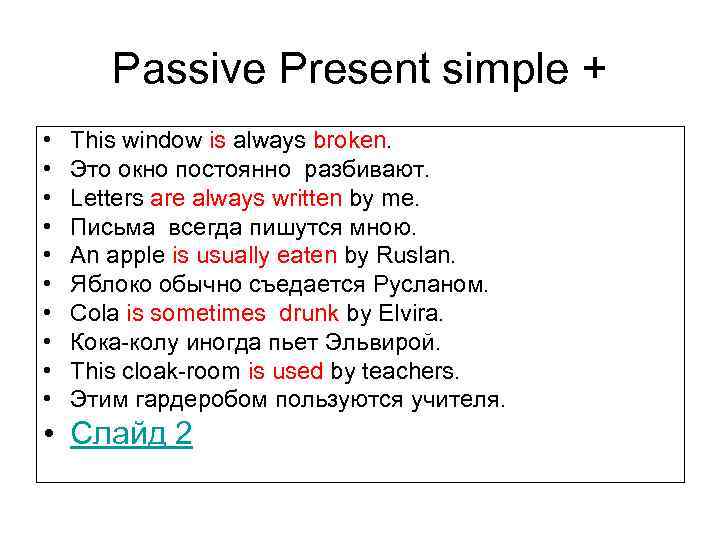 Passive Present simple +

• This window is always broken.
• Это окно постоянно разбивают.
• Letters are always written by me.
• Письма всегда пишутся мною.
• An apple is usually eaten by Ruslan.
• Яблоко обычно съедается Русланом.
• Cola is sometimes drunk by Elvira.
• Кока-колу иногда пьет Эльвирой.
• This cloak-room is used by teachers.
• Этим гардеробом пользуются учителя.
• Слайд 2